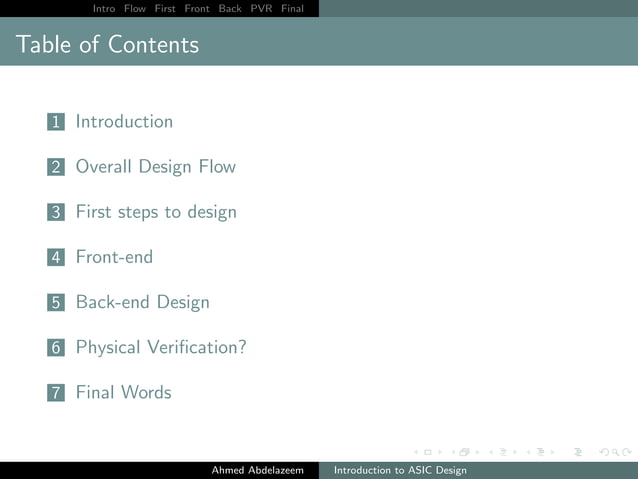 Intro Flow First Front Back PVR Final

Table of Contents

1 Introduction

2 Overall Design Flow

3 First steps to design

4 Front-end

5 Back-end Design

6 Physical Verification?

7 Final Words

Ahmed Abdelazeem Introduction to ASIC Design